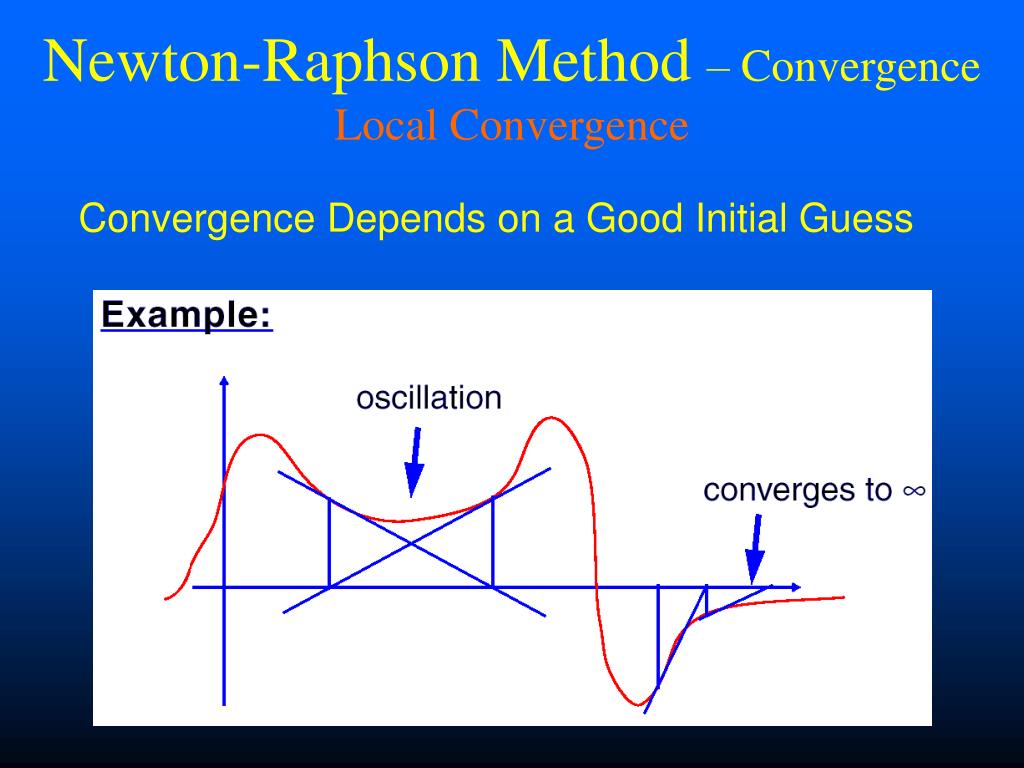 Newton-Raphson Method – Convergence
Local Convergence

Convergence Depends on a Good Initial Guess

Example:

oscillation

converges to $\infty$